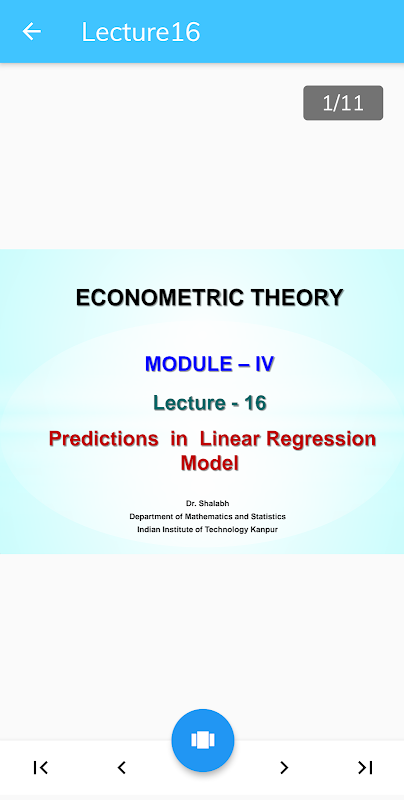 Lecture16

1/11

ECONOMETRIC THEORY

MODULE – IV

Lecture - 16

Predictions in Linear Regression Model

Dr. Shalabh
Department of Mathematics and Statistics
Indian Institute of Technology Kanpur